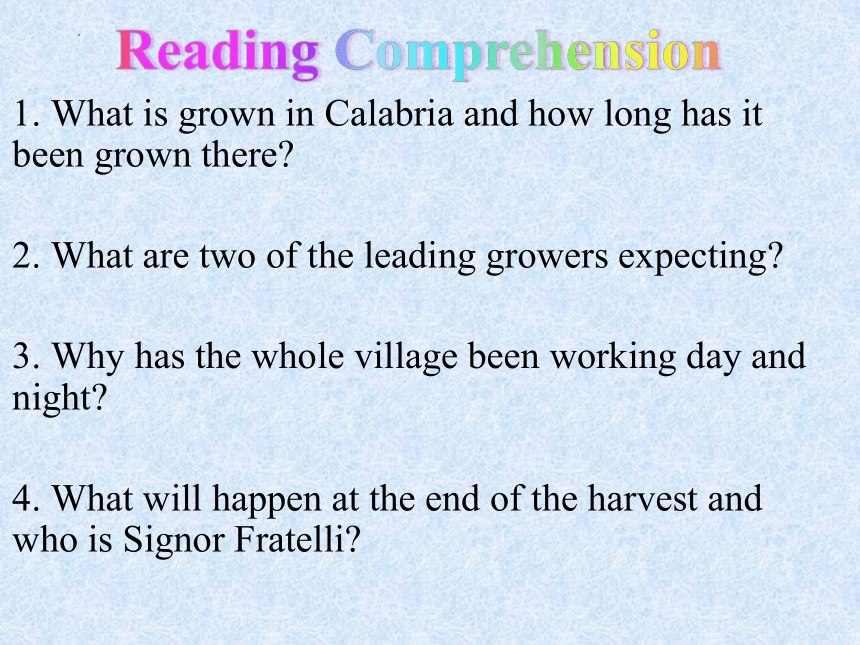 Reading Comprehension

1. What is grown in Calabria and how long has it been grown there?

2. What are two of the leading growers expecting?

3. Why has the whole village been working day and night?

4. What will happen at the end of the harvest and who is Signor Fratelli?